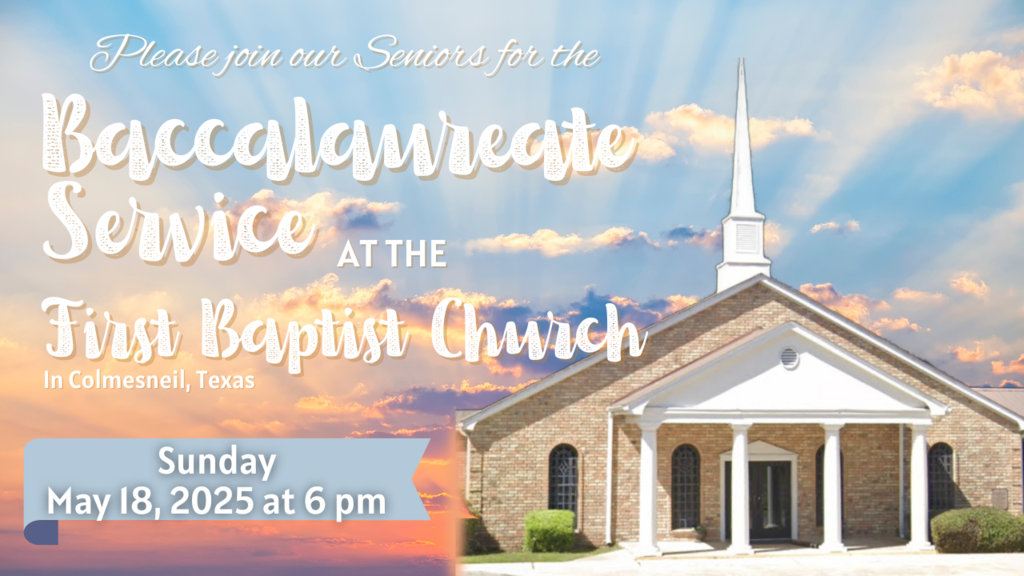 Please join our Seniors for the

Baccalaureate Service AT THE

First Baptist Church

In Colmesneil, Texas

Sunday
May 18, 2025 at 6 pm